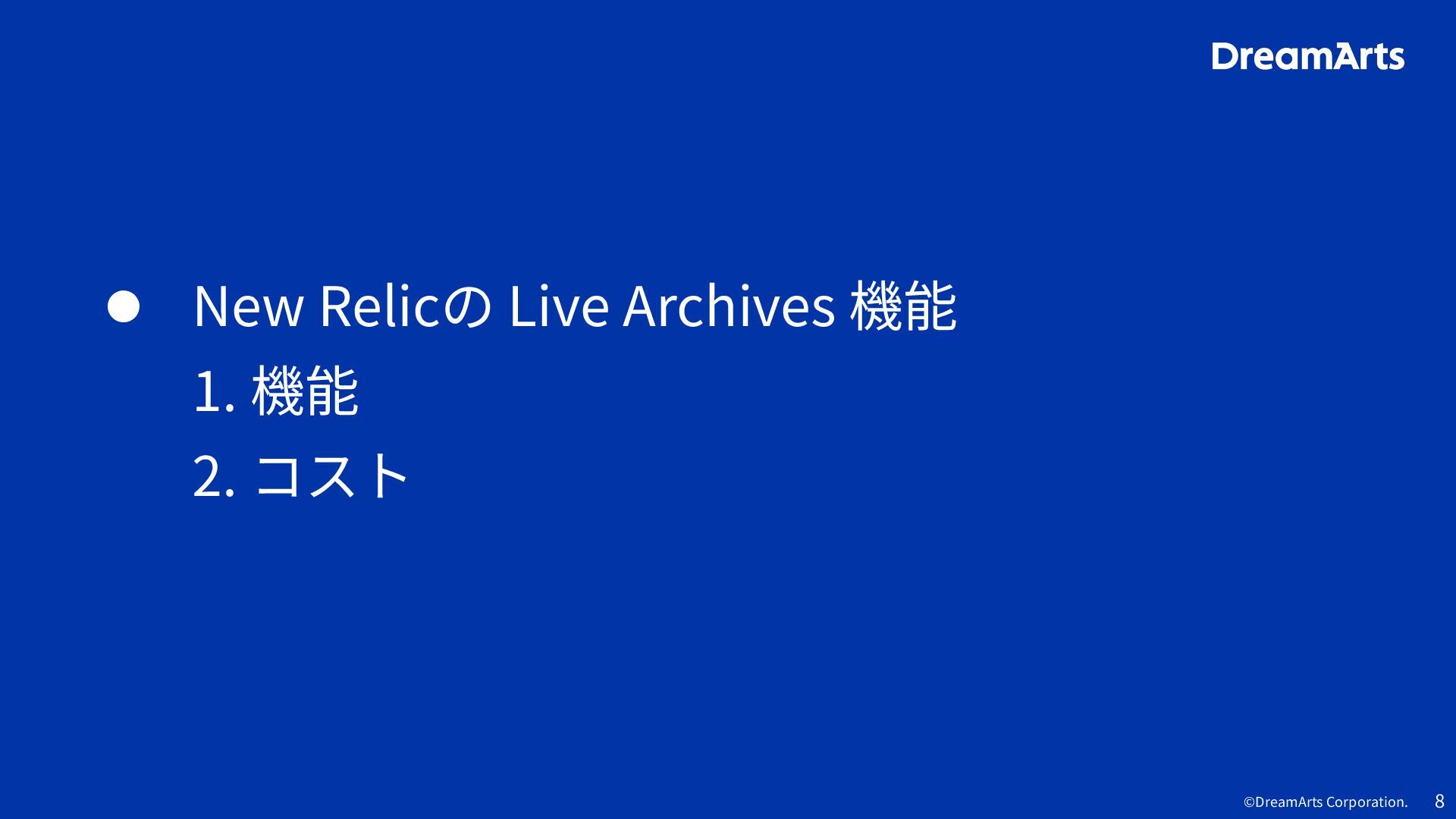 DreamArts

● New Relicの Live Archives 機能
1. 機能
2. コスト

©DreamArts Corporation. 8